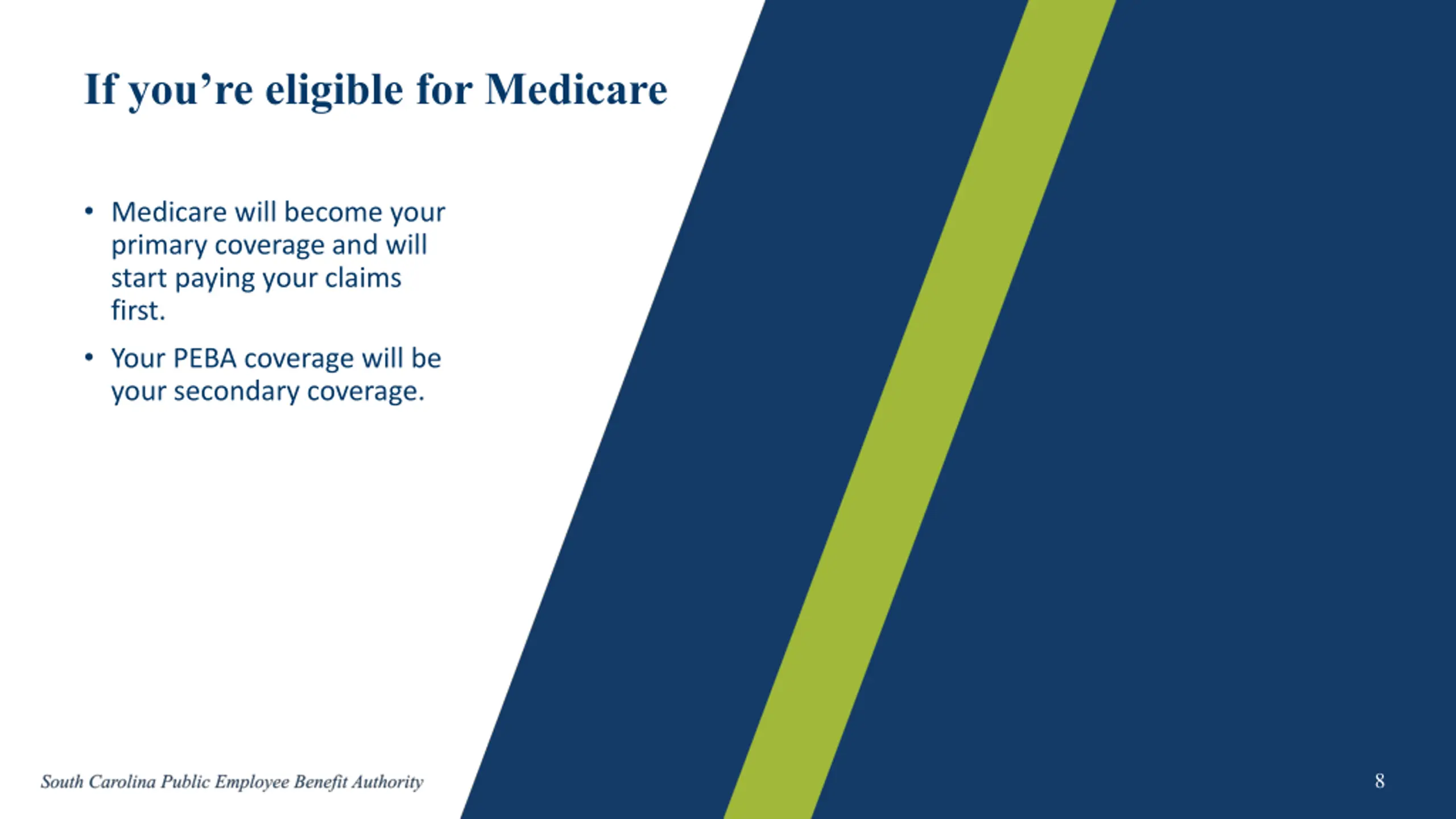 If you’re eligible for Medicare

• Medicare will become your primary coverage and will start paying your claims first.

• Your PEBA coverage will be your secondary coverage.

South Carolina Public Employee Benefit Authority

8